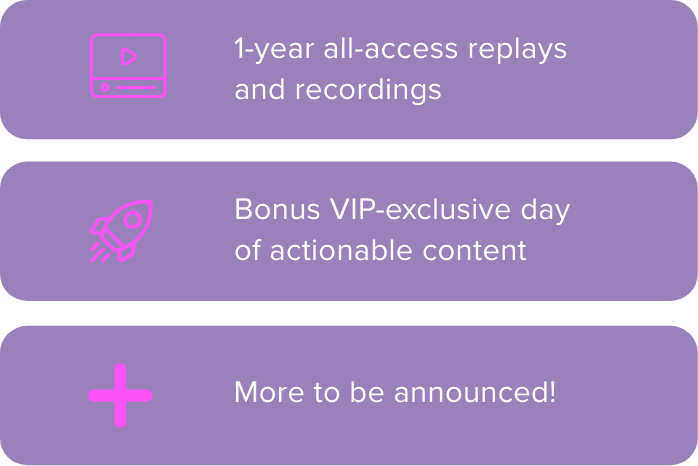 1-year all-access replays and recordings

Bonus VIP-exclusive day of actionable content

More to be announced!